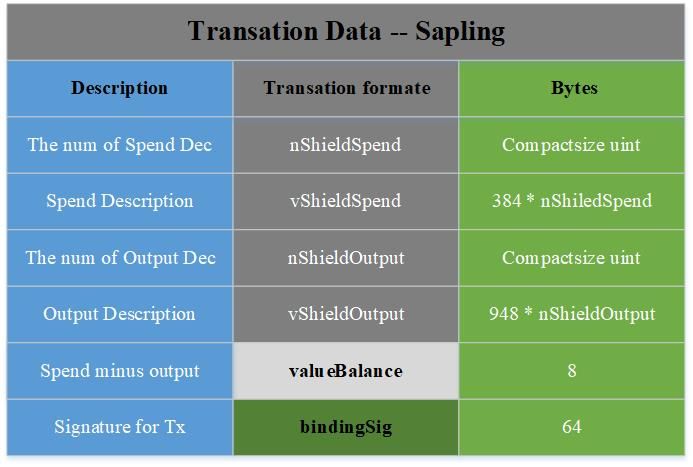 Transation Data -- Sapling

| Description | Transation formate | Bytes |
|---|---|---|
| The num of Spend Dec | nShieldSpend | Compactsize uint |
| Spend Description | vShieldSpend | 384 * nShiledSpend |
| The num of Output Dec | nShieldOutput | Compactsize uint |
| Output Description | vShieldOutput | 948 * nShieldOutput |
| Spend minus output | valueBalance | 8 |
| Signature for Tx | bindingSig | 64 |